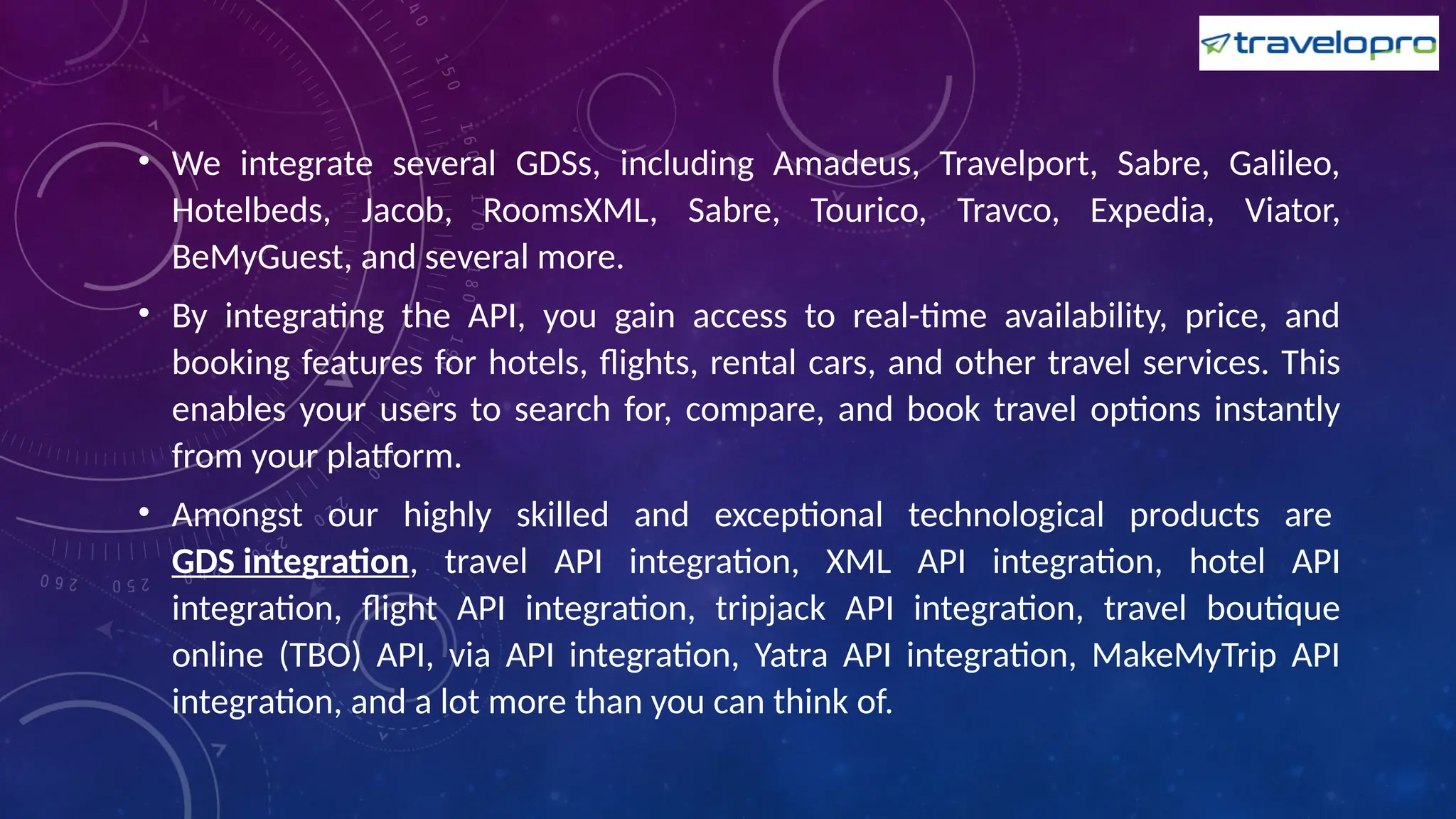 travelopro

• We integrate several GDSs, including Amadeus, Travelport, Sabre, Galileo, Hotelbeds, Jacob, RoomsXML, Sabre, Tourico, Travco, Expedia, Viator, BeMyGuest, and several more.

• By integrating the API, you gain access to real-time availability, price, and booking features for hotels, flights, rental cars, and other travel services. This enables your users to search for, compare, and book travel options instantly from your platform.

• Amongst our highly skilled and exceptional technological products are GDS integration, travel API integration, XML API integration, hotel API integration, flight API integration, tripjack API integration, travel boutique online (TBO) API, via API integration, Yatra API integration, MakeMyTrip API integration, and a lot more than you can think of.